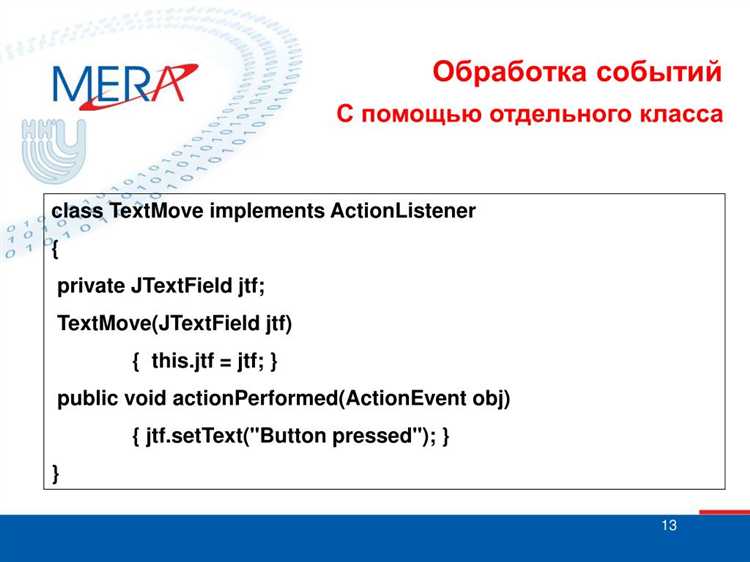 MERA

Обработка событий

С помощью отдельного класса

class TextMove implements ActionListener
{
 private JTextField jtf;
 TextMove(JTextField jtf)
  { this.jtf = jtf; }
 public void actionPerformed(ActionEvent obj)
  { jtf.setText("Button pressed"); }
}

13